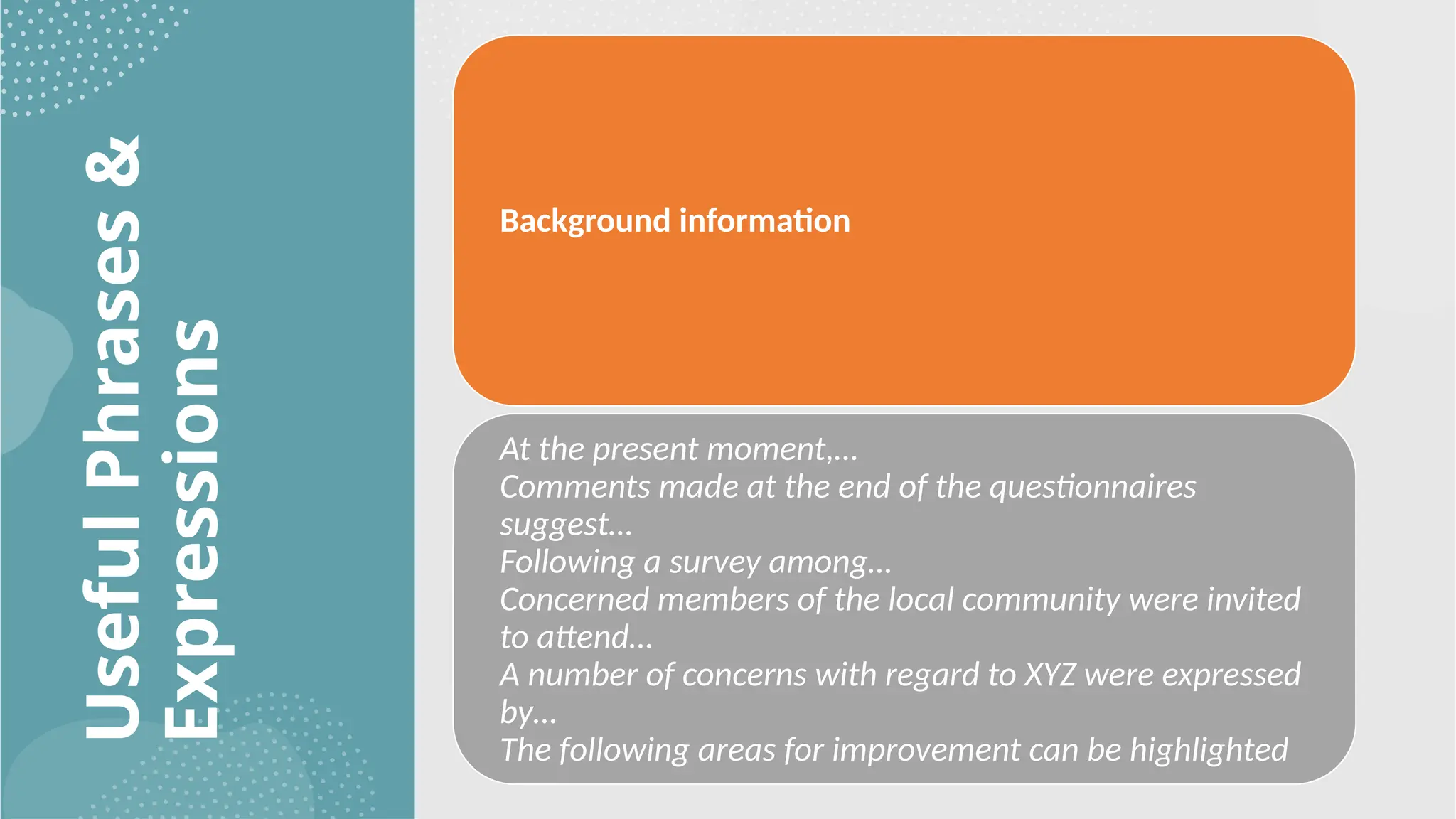 Useful Phrases & Expressions

Background information

At the present moment,…
Comments made at the end of the questionnaires suggest…
Following a survey among…
Concerned members of the local community were invited to attend…
A number of concerns with regard to XYZ were expressed by…
The following areas for improvement can be highlighted